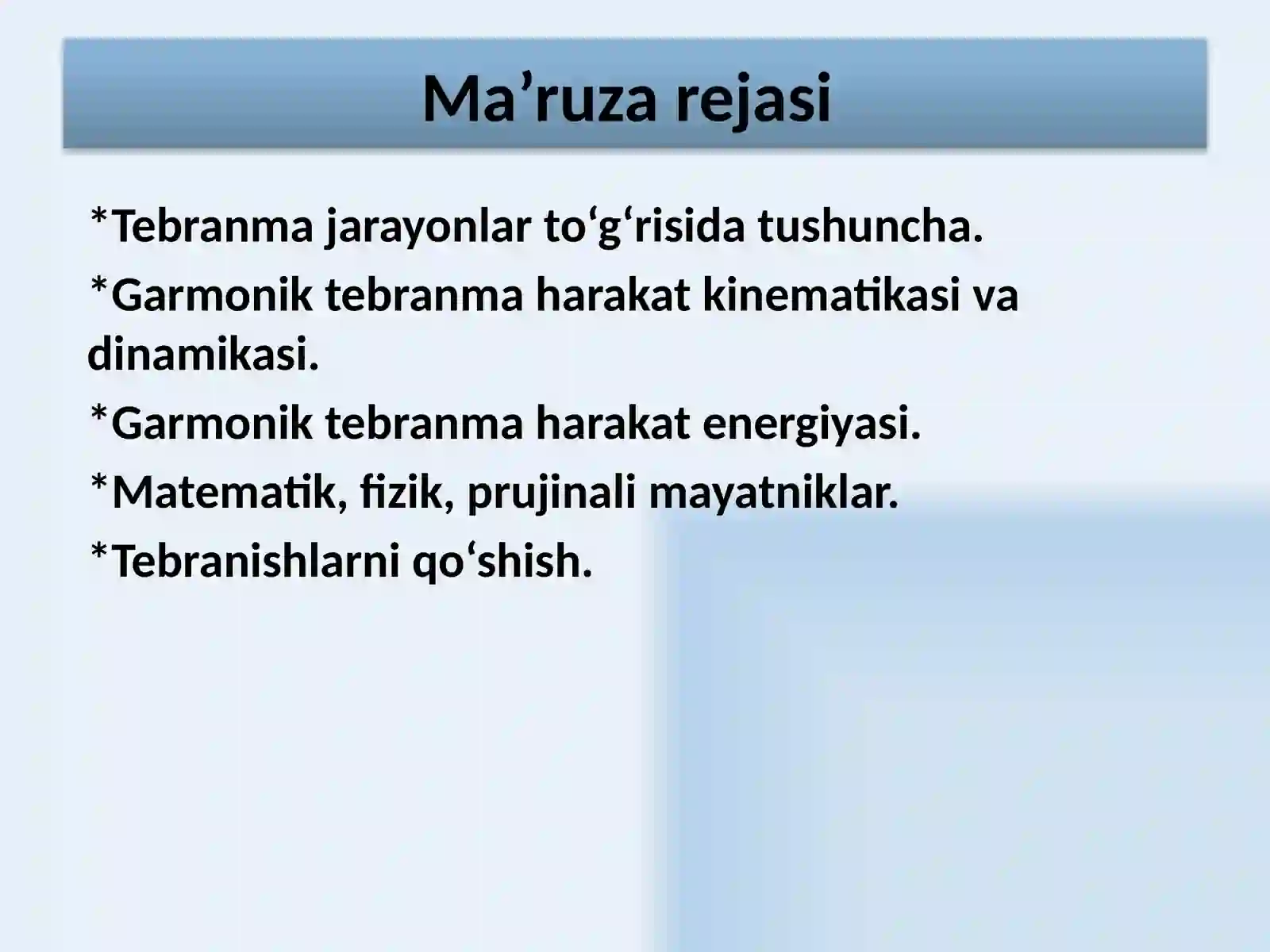 Ma’ruza rejasi

*Tebranma jarayonlar to‘g‘risida tushuncha.

*Garmonik tebranma harakat kinematikasi va dinamikasi.

*Garmonik tebranma harakat energiyasi.

*Matematik, fizik, prujinali mayatniklar.

*Tebranishlarni qo‘shish.